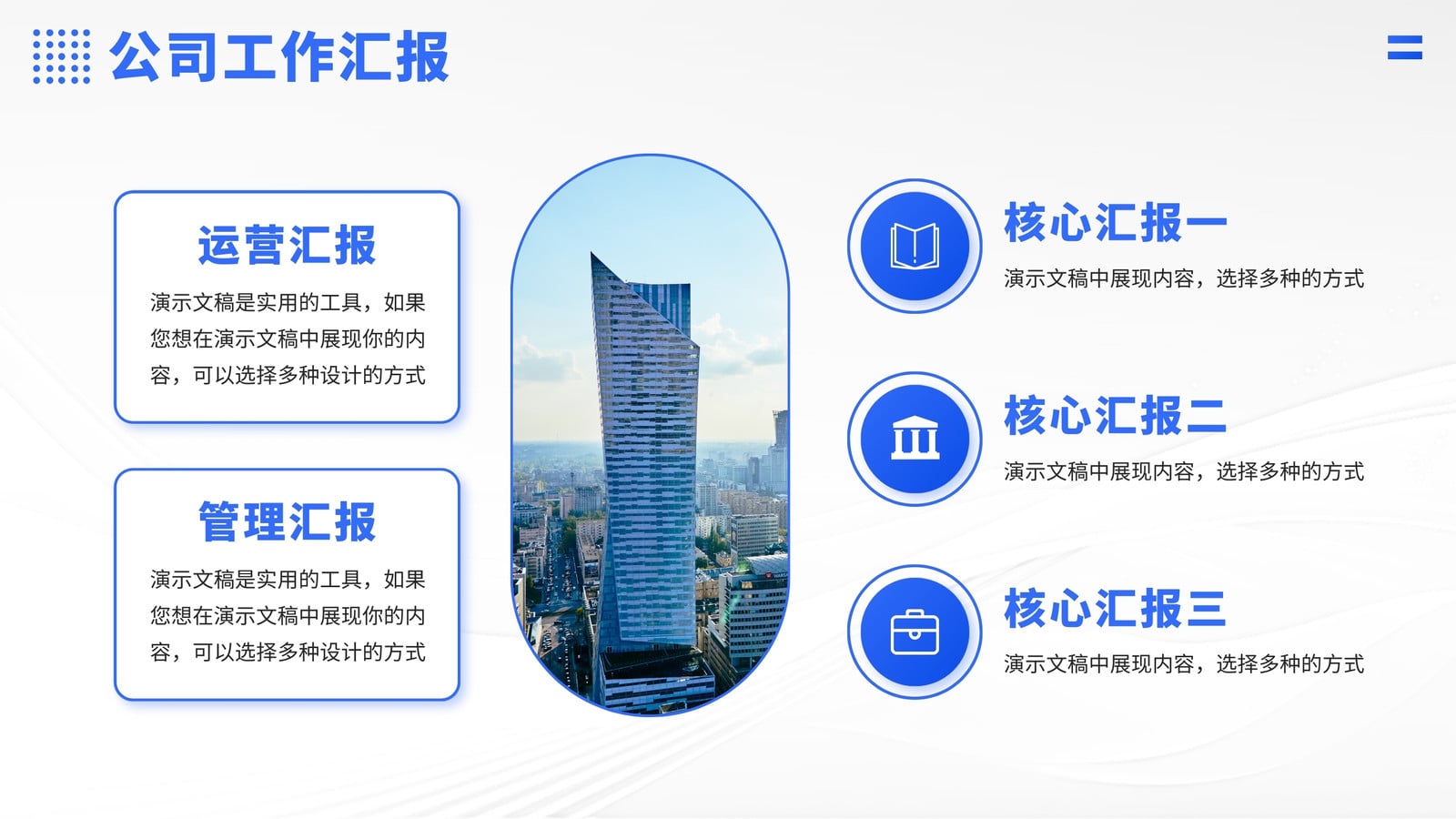 公司工作汇报

运营汇报

演示文稿是实用的工具，如果您想在演示文稿中展现你的内容，可以选择多种设计的方式

管理汇报

演示文稿是实用的工具，如果您想在演示文稿中展现你的内容，可以选择多种设计的方式

核心汇报一

演示文稿中展现内容，选择多种的方式

核心汇报二

演示文稿中展现内容，选择多种的方式

核心汇报三

演示文稿中展现内容，选择多种的方式